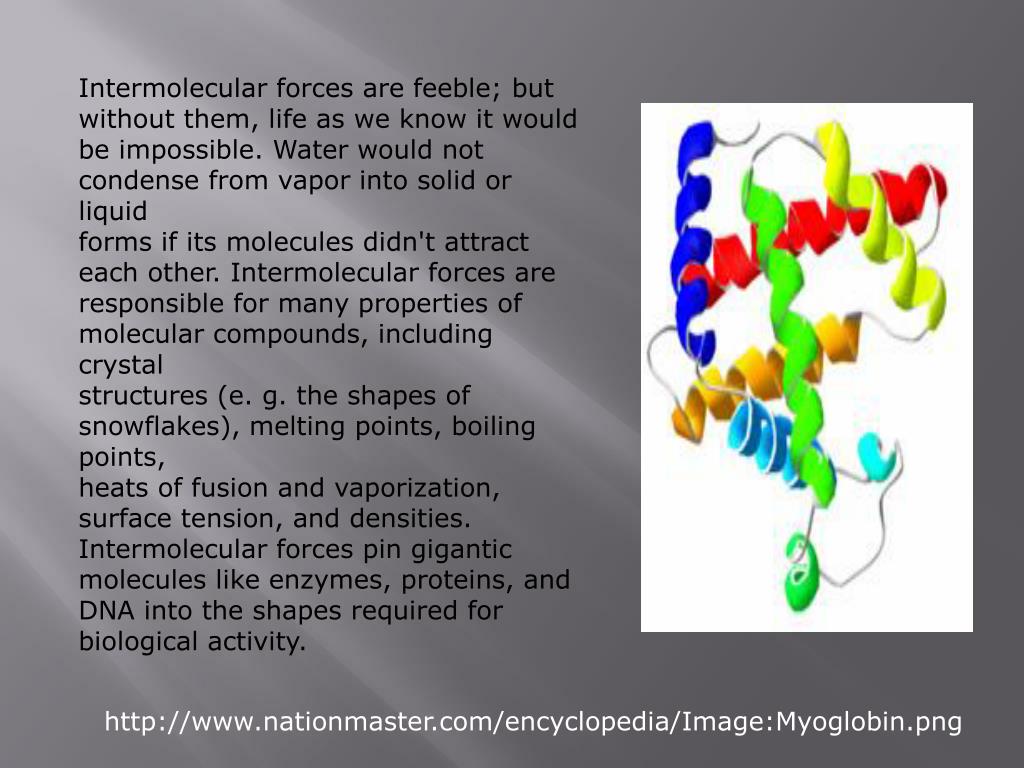 Intermolecular forces are feeble; but without them, life as we know it would be impossible. Water would not condense from vapor into solid or liquid
forms if its molecules didn't attract each other. Intermolecular forces are responsible for many properties of molecular compounds, including crystal
structures (e. g. the shapes of snowflakes), melting points, boiling points,
heats of fusion and vaporization, surface tension, and densities. Intermolecular forces pin gigantic molecules like enzymes, proteins, and DNA into the shapes required for biological activity.

http://www.nationmaster.com/encyclopedia/Image:Myoglobin.png